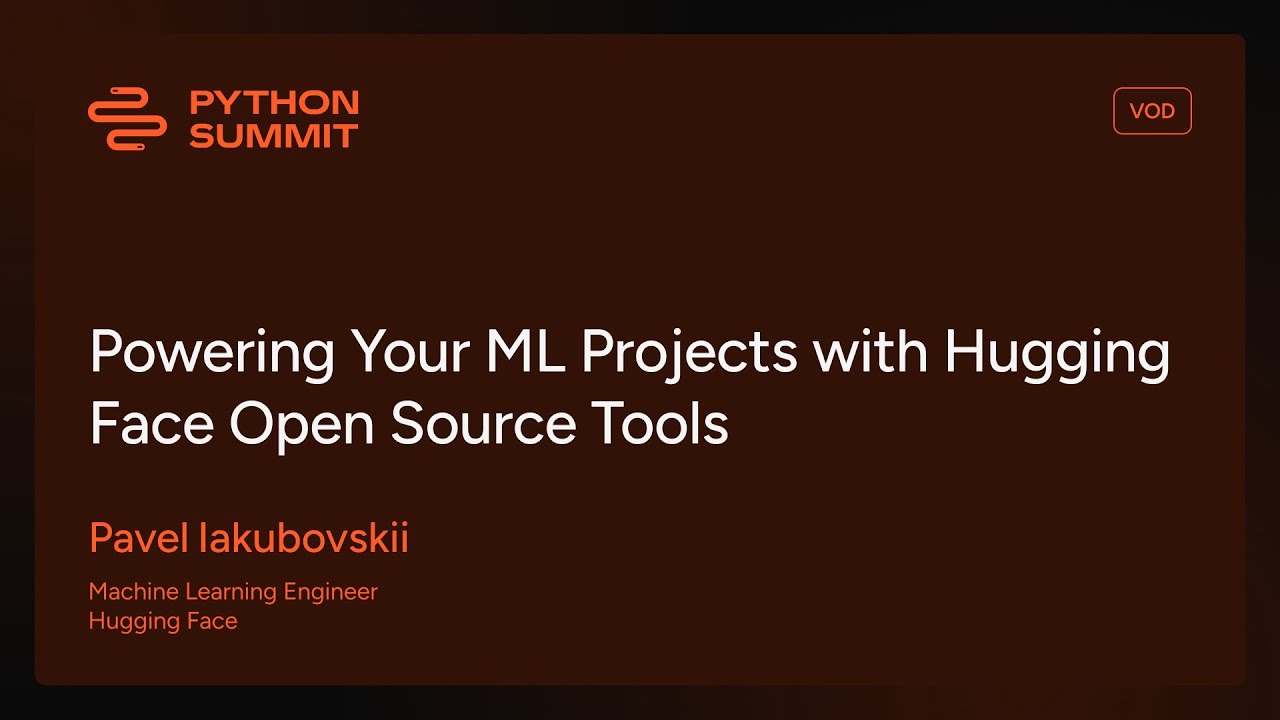 PYTHON SUMMIT

VOD

Powering Your ML Projects with Hugging Face Open Source Tools

Pavel Iakubovskii

Machine Learning Engineer
Hugging Face